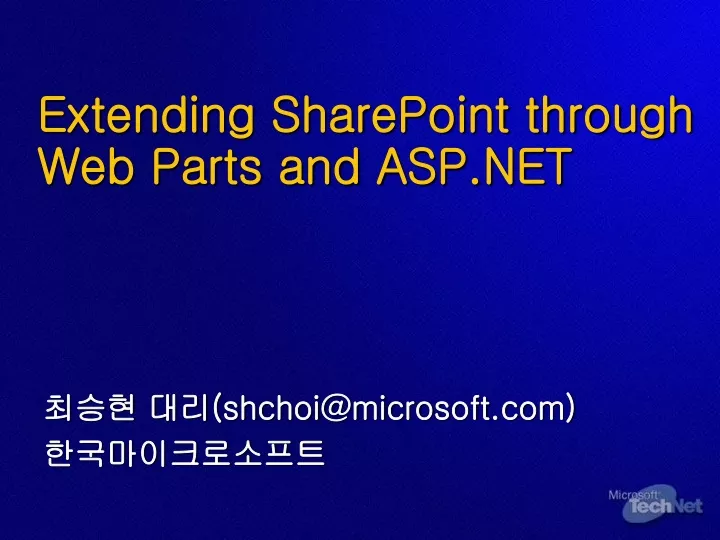 Extending SharePoint through Web Parts and ASP.NET

최승현 대리(shchoi@microsoft.com)
한국마이크로소프트

Microsoft TechNet